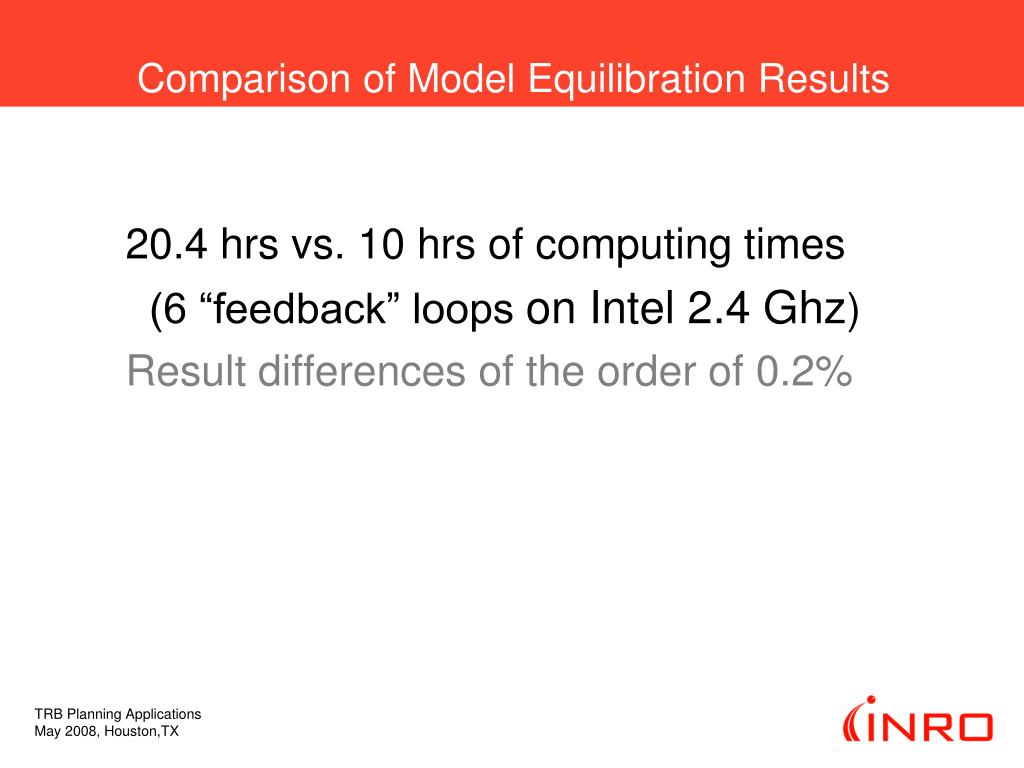 Comparison of Model Equilibration Results

20.4 hrs vs. 10 hrs of computing times
(6 “feedback” loops on Intel 2.4 Ghz)
Result differences of the order of 0.2%

TRB Planning Applications
May 2008, Houston,TX

INRO